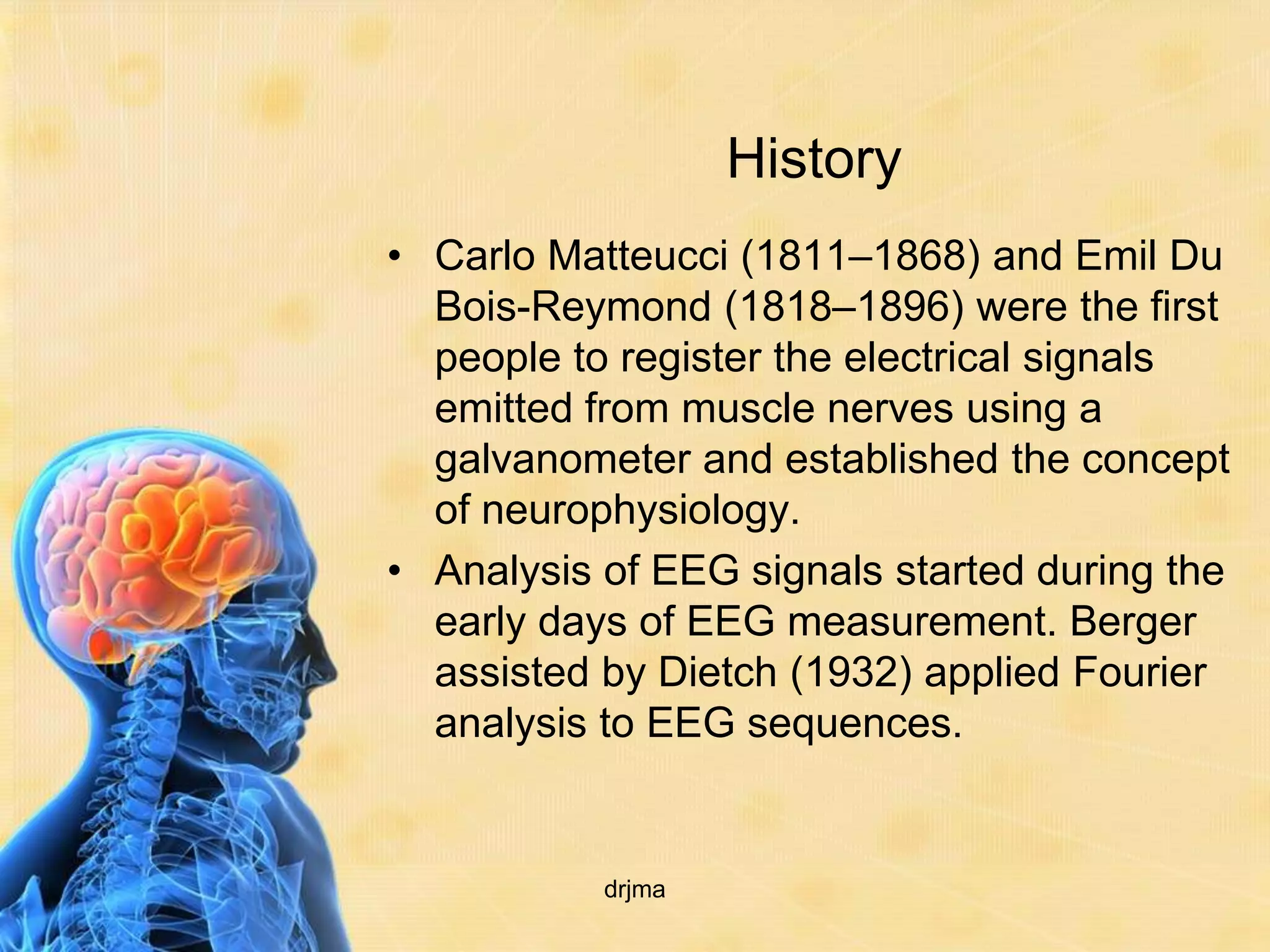 History

• Carlo Matteucci (1811–1868) and Emil Du Bois-Reymond (1818–1896) were the first people to register the electrical signals emitted from muscle nerves using a galvanometer and established the concept of neurophysiology.

• Analysis of EEG signals started during the early days of EEG measurement. Berger assisted by Dietch (1932) applied Fourier analysis to EEG sequences.

drjma